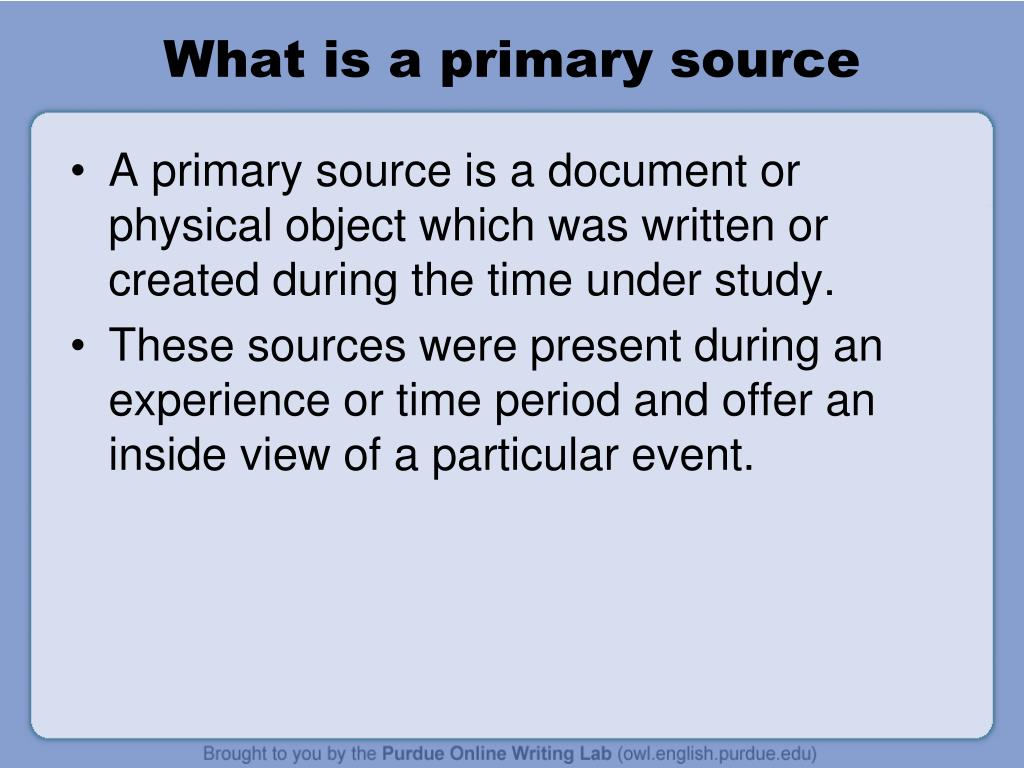 What is a primary source

• A primary source is a document or physical object which was written or created during the time under study.
• These sources were present during an experience or time period and offer an inside view of a particular event.

Brought to you by the Purdue Online Writing Lab (owl.english.purdue.edu)